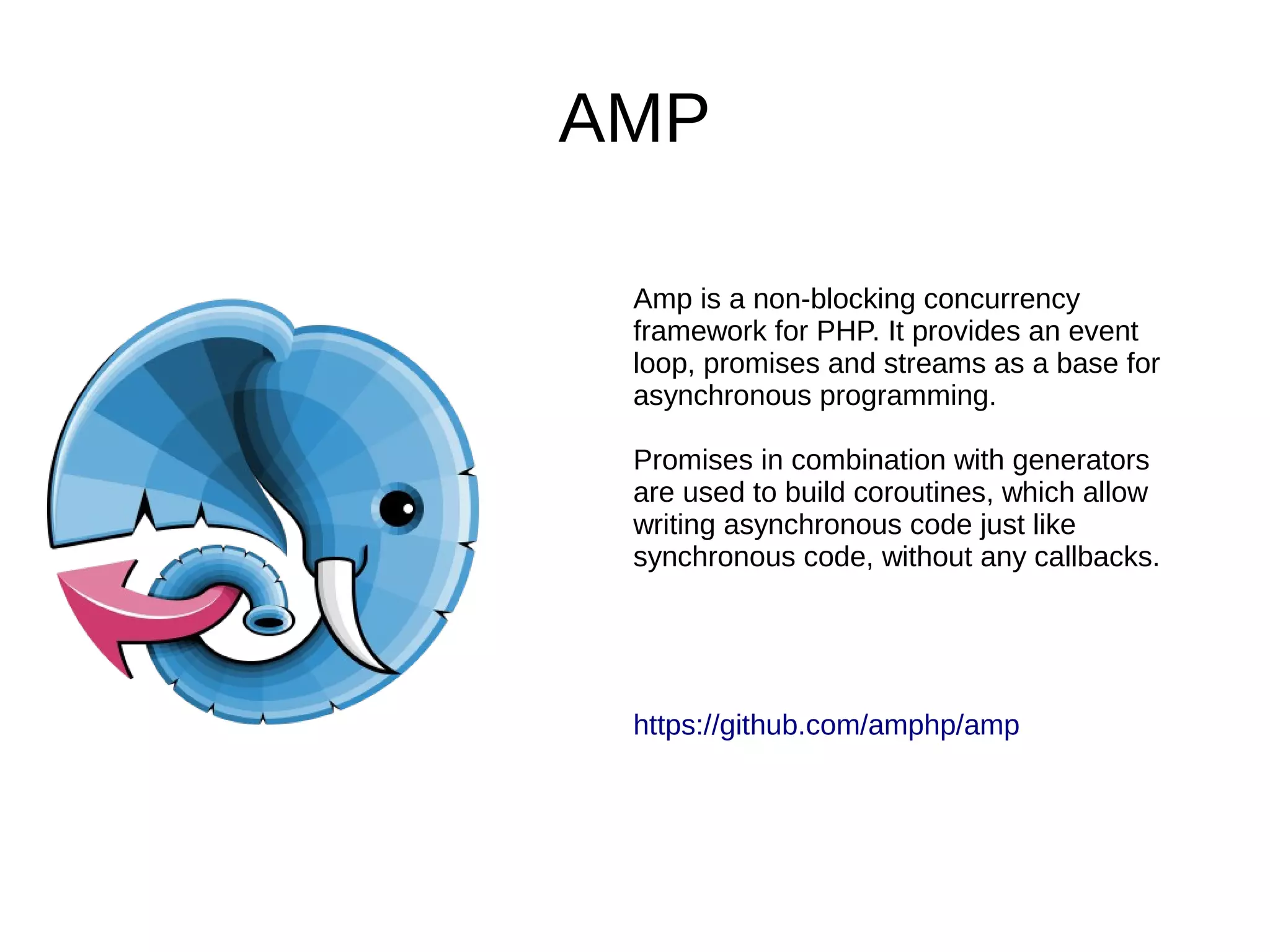 AMP

Amp is a non-blocking concurrency framework for PHP. It provides an event loop, promises and streams as a base for asynchronous programming.

Promises in combination with generators are used to build coroutines, which allow writing asynchronous code just like synchronous code, without any callbacks.

https://github.com/amphp/amp